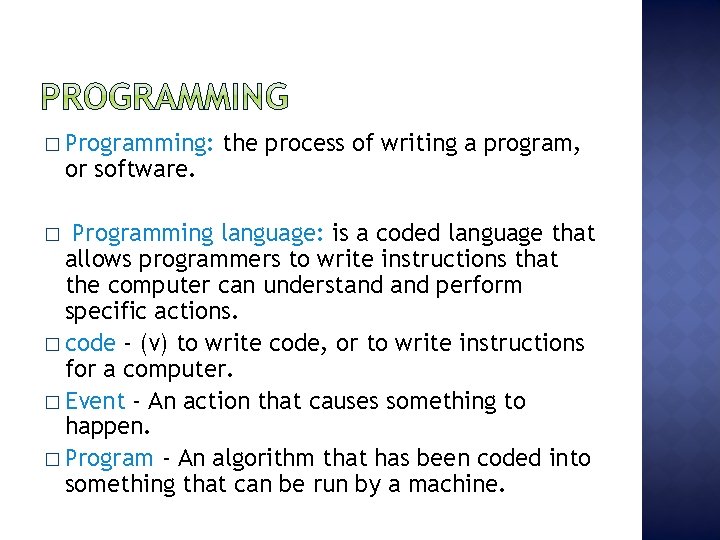 PROGRAMMING

□ Programming: the process of writing a program, or software.

□ Programming language: is a coded language that allows programmers to write instructions that the computer can understand and perform specific actions.

□ code - (v) to write code, or to write instructions for a computer.

□ Event - An action that causes something to happen.

□ Program - An algorithm that has been coded into something that can be run by a machine.